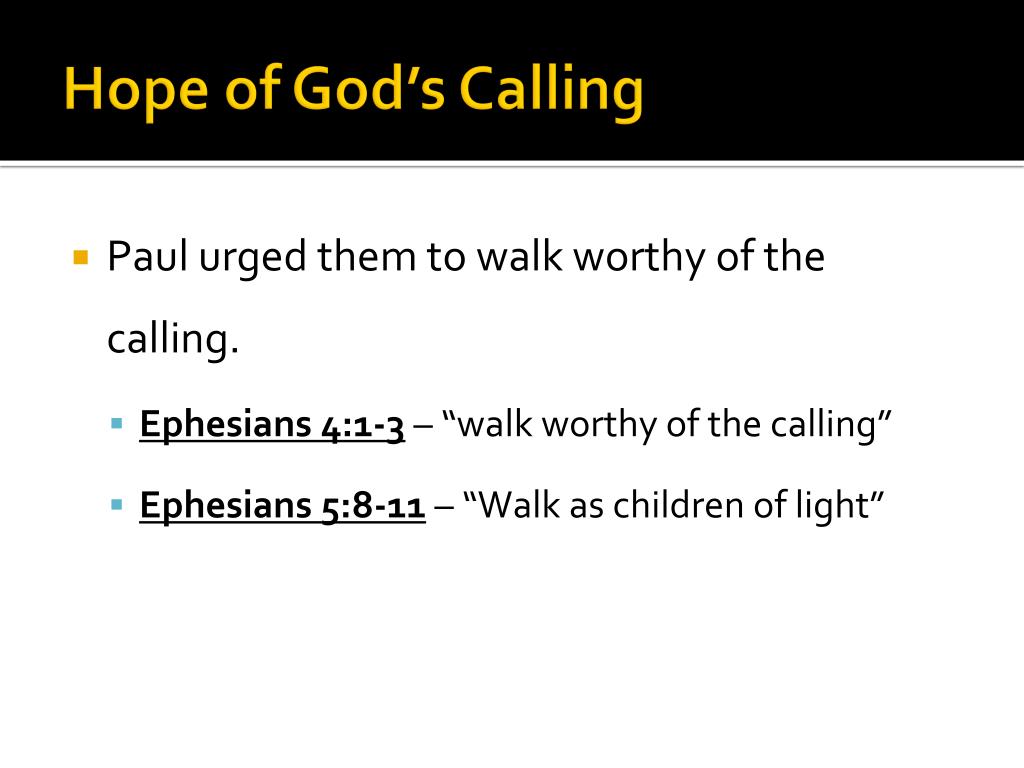 Hope of God’s Calling

Paul urged them to walk worthy of the calling.

Ephesians 4:1-3 – “walk worthy of the calling”

Ephesians 5:8-11 – “Walk as children of light”